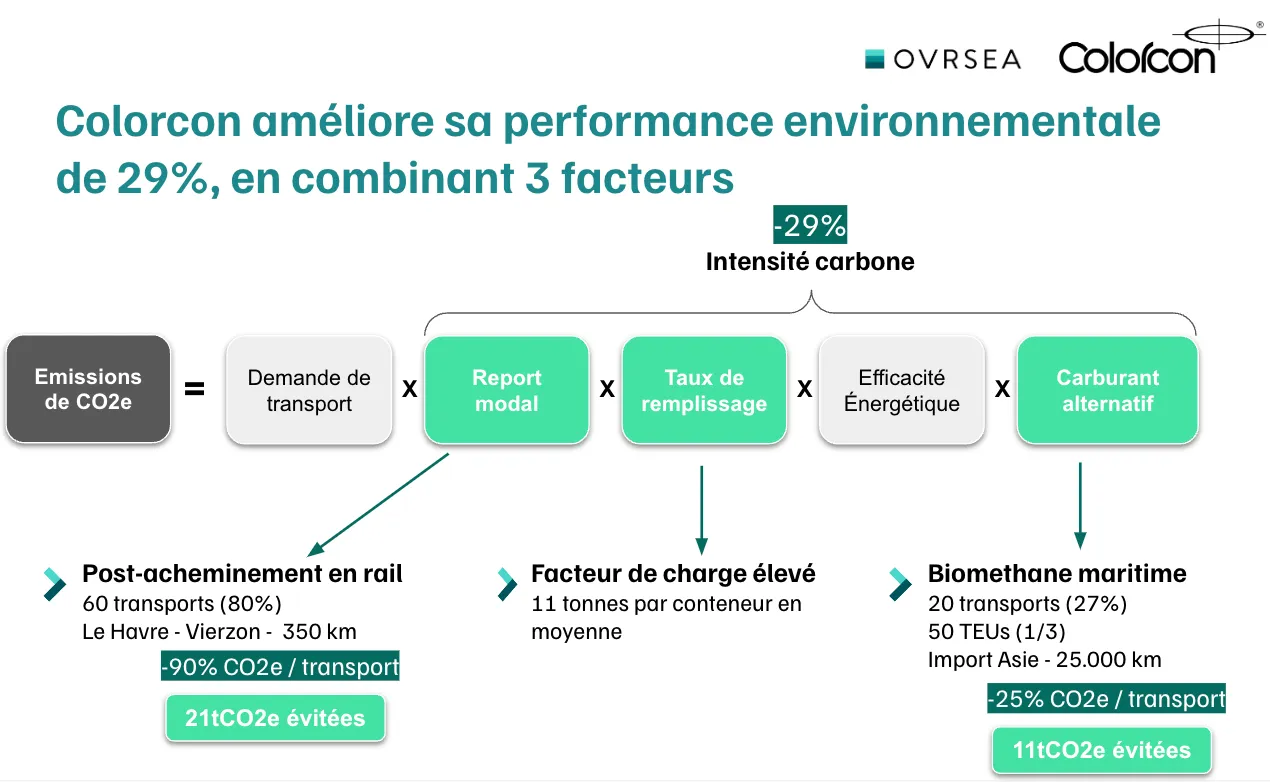 OVRSEA Colorcon®

Colorcon améliore sa performance environnementale de 29%, en combinant 3 facteurs

-29%
Intensité carbone

Emissions de CO2e = Demande de transport x Report modal x Taux de remplissage x Efficacité Énergétique x Carburant alternatif

Post-acheminement en rail
60 transports (80%)
Le Havre - Vierzon - 350 km
-90% CO2e / transport
21tCO2e évitées

Facteur de charge élevé
11 tonnes par conteneur en moyenne

Biomethane maritime
20 transports (27%)
50 TEUs (1/3)
Import Asie - 25.000 km
-25% CO2e / transport
11tCO2e évitées